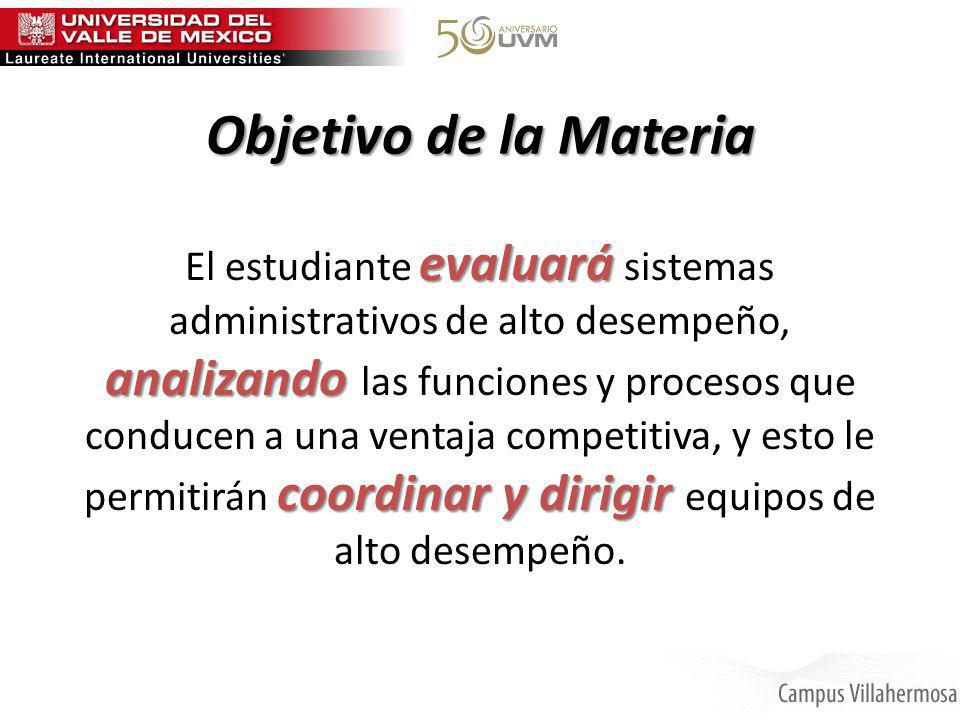 UNIVERSIDAD DEL VALLE DE MEXICO
Laureate International Universities®

50 ANIVERSARIO UVM

Objetivo de la Materia

El estudiante evaluará sistemas administrativos de alto desempeño, analizando las funciones y procesos que conducen a una ventaja competitiva, y esto le permitirán coordinar y dirigir equipos de alto desempeño.

Campus Villahermosa